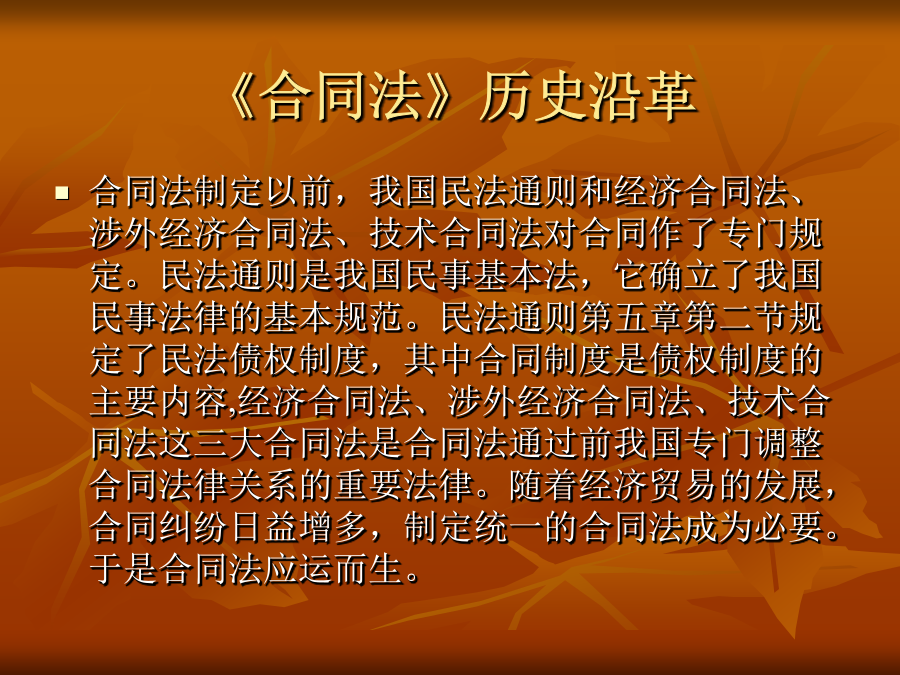 《合同法》历史沿革

合同法制定以前，我国民法通则和经济合同法、涉外经济合同法、技术合同法对合同作了专门规定。民法通则是我国民事基本法，它确立了我国民事法律的基本规范。民法通则第五章第二节规定了民法债权制度，其中合同制度是债权制度的主要内容,经济合同法、涉外经济合同法、技术合同法这三大合同法是合同法通过前我国专门调整合同法律关系的重要法律。随着经济贸易的发展，合同纠纷日益增多，制定统一的合同法成为必要。于是合同法应运而生。